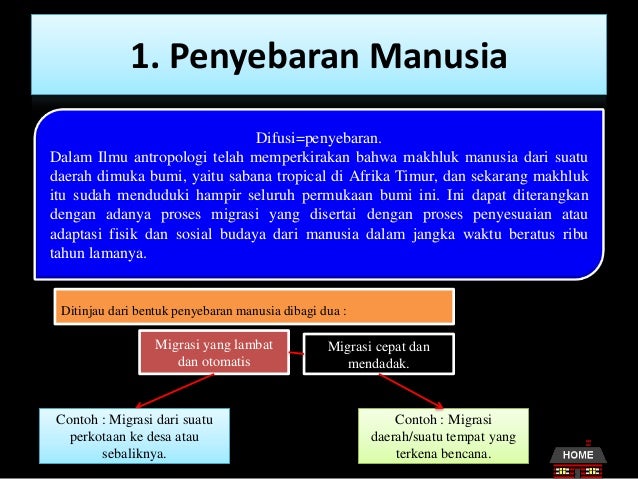 1. Penyebaran Manusia

Difusi=penyebaran.
Dalam Ilmu antropologi telah memperkirakan bahwa makhluk manusia dari suatu daerah dimuka bumi, yaitu sabana tropical di Afrika Timur, dan sekarang makhluk itu sudah menduduki hampir seluruh permukaan bumi ini. Ini dapat diterangkan dengan adanya proses migrasi yang disertai dengan proses penyesuaian atau adaptasi fisik dan sosial budaya dari manusia dalam jangka waktu beratus ribu tahun lamanya.

Ditinjau dari bentuk penyebaran manusia dibagi dua :

Migrasi yang lambat dan otomatis

Migrasi cepat dan mendadak.

Contoh : Migrasi dari suatu perkotaan ke desa atau sebaliknya.

Contoh : Migrasi daerah/suatu tempat yang terkena bencana.

HOME